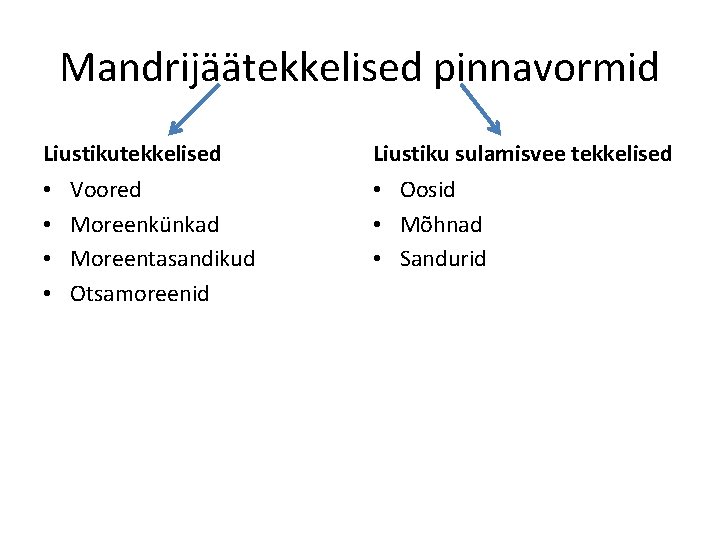 Mandrijäätekkelised pinnavormid

Liustikutekkelised
• Voored
• Moreenkünkad
• Moreentasandikud
• Otsamoreenid

Liustiku sulamisvee tekkelised
• Oosid
• Mõhnad
• Sandurid